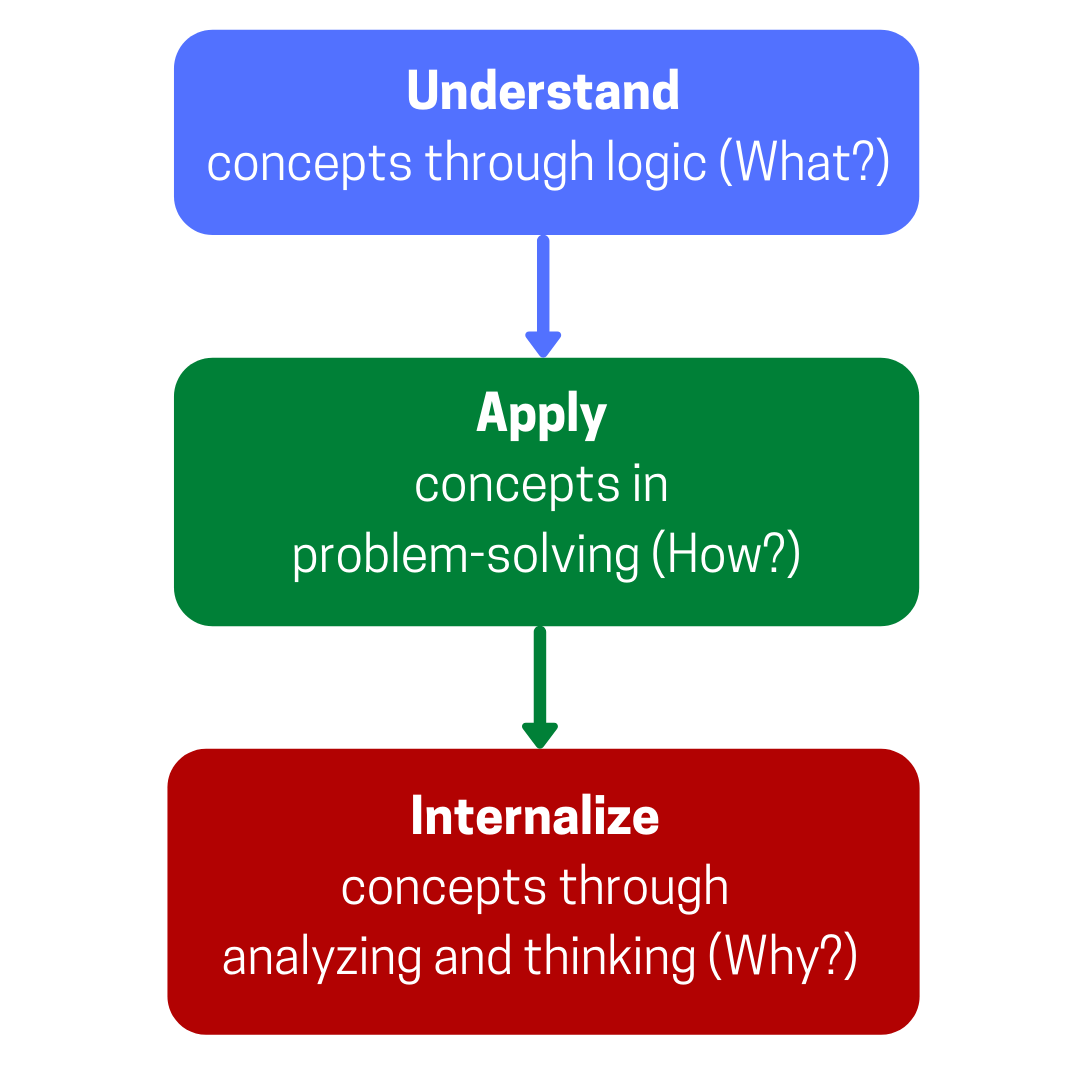 Understand
concepts through logic (What?)

Apply
concepts in
problem-solving (How?)

Internalize
concepts through
analyzing and thinking (Why?)